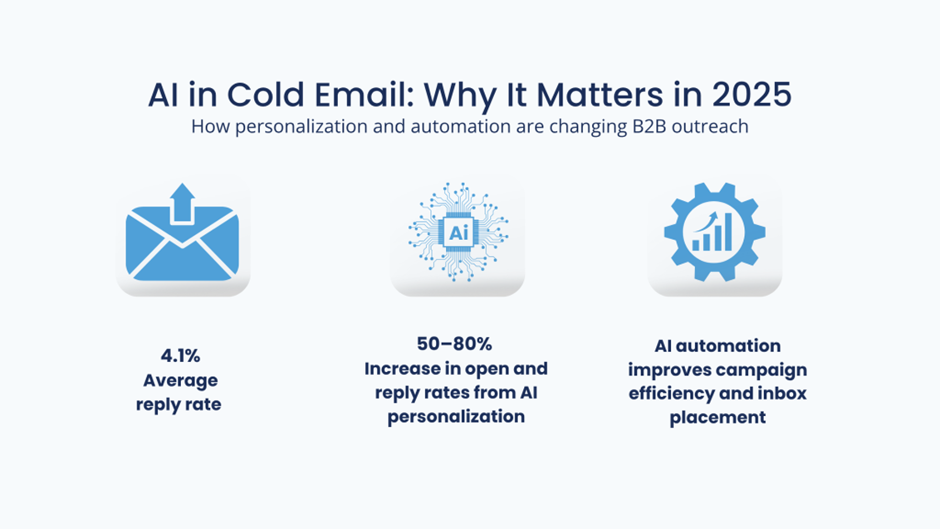 AI in Cold Email: Why It Matters in 2025
How personalization and automation are changing B2B outreach

Ai

4.1%
Average reply rate

50–80%
Increase in open and reply rates from AI personalization

AI automation improves campaign efficiency and inbox placement